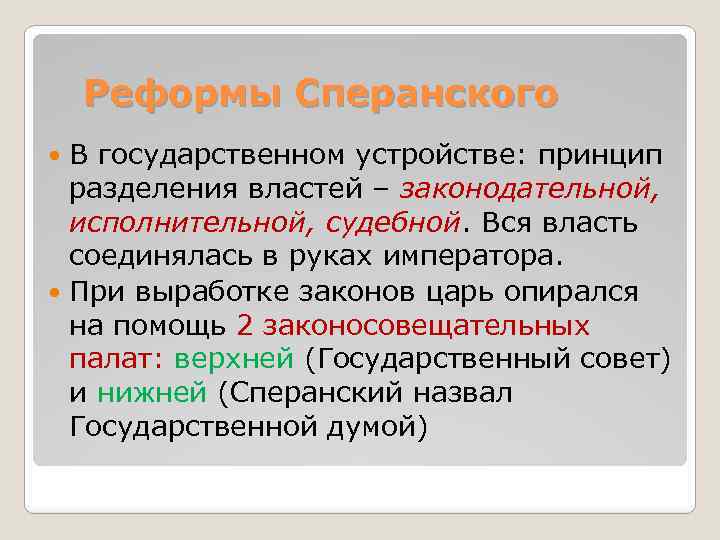 Реформы Сперанского

В государственном устройстве: принцип разделения властей – законодательной, исполнительной, судебной. Вся власть соединялась в руках императора.

При выработке законов царь опирался на помощь 2 законосовещательных палат: верхней (Государственный совет) и нижней (Сперанский назвал Государственной думой)